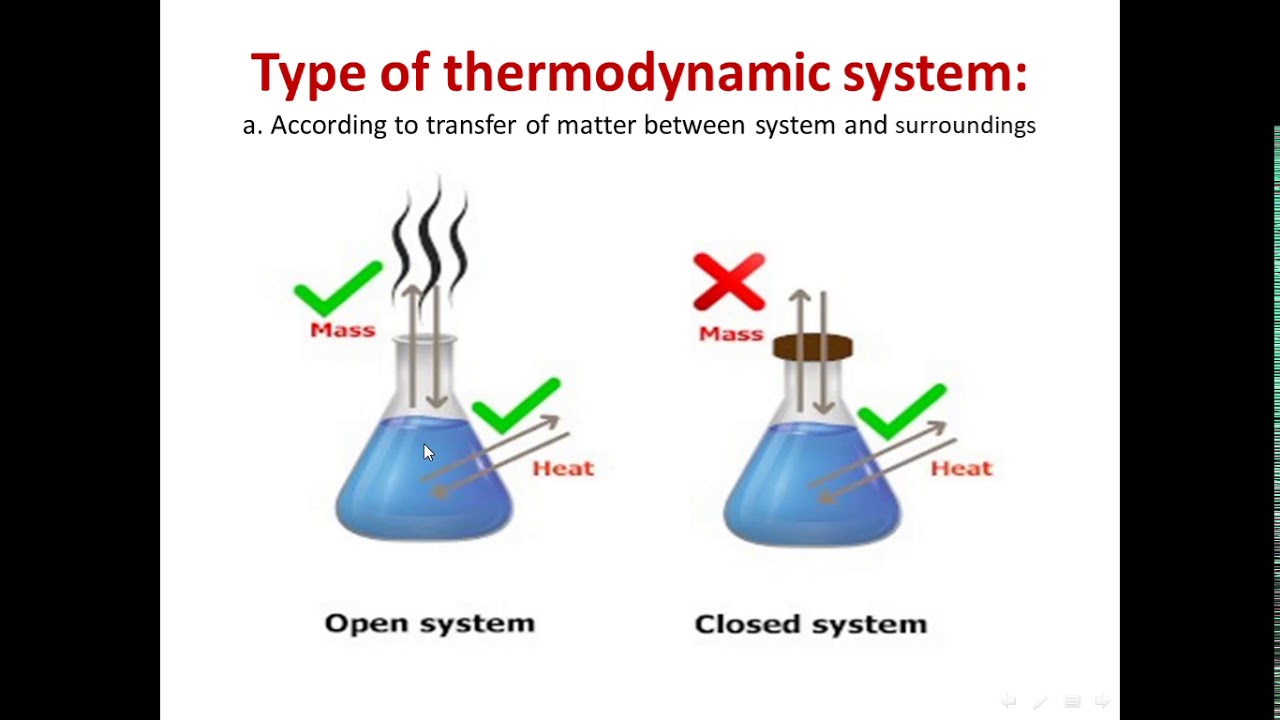 Type of thermodynamic system:
a. According to transfer of matter between system and surroundings

Mass

Heat

Open system

Mass

Heat

Closed system